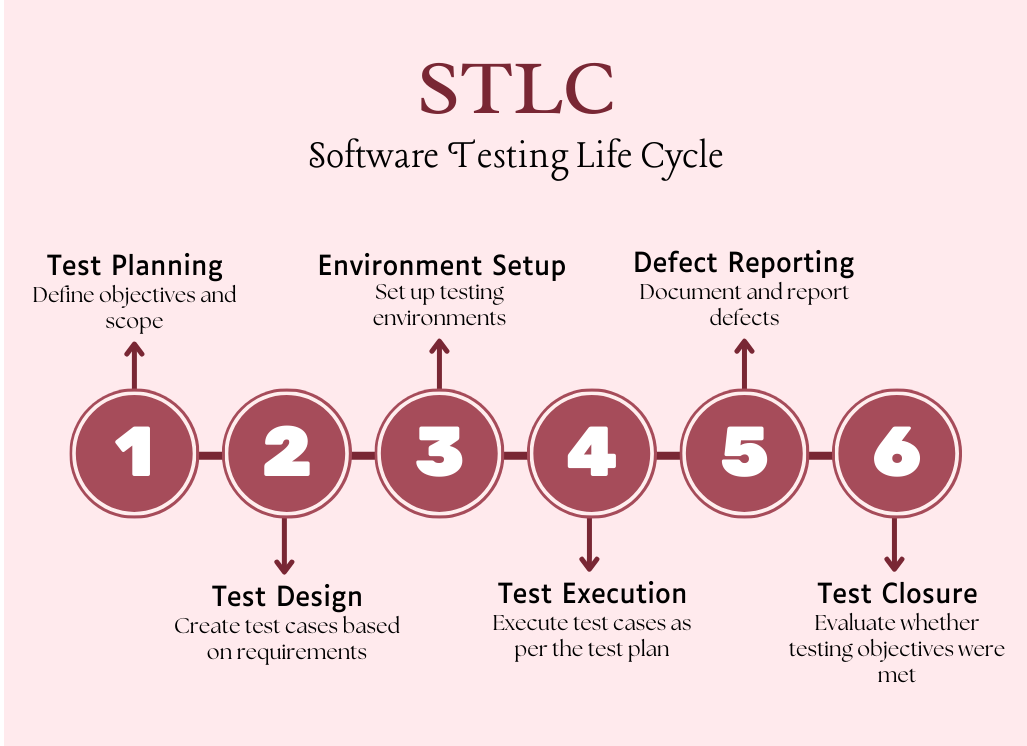 STLC
Software Testing Life Cycle

Test Planning
Define objectives and scope

Environment Setup
Set up testing environments

Defect Reporting
Document and report defects

1 2 3 4 5 6

Test Design
Create test cases based on requirements

Test Execution
Execute test cases as per the test plan

Test Closure
Evaluate whether testing objectives were met